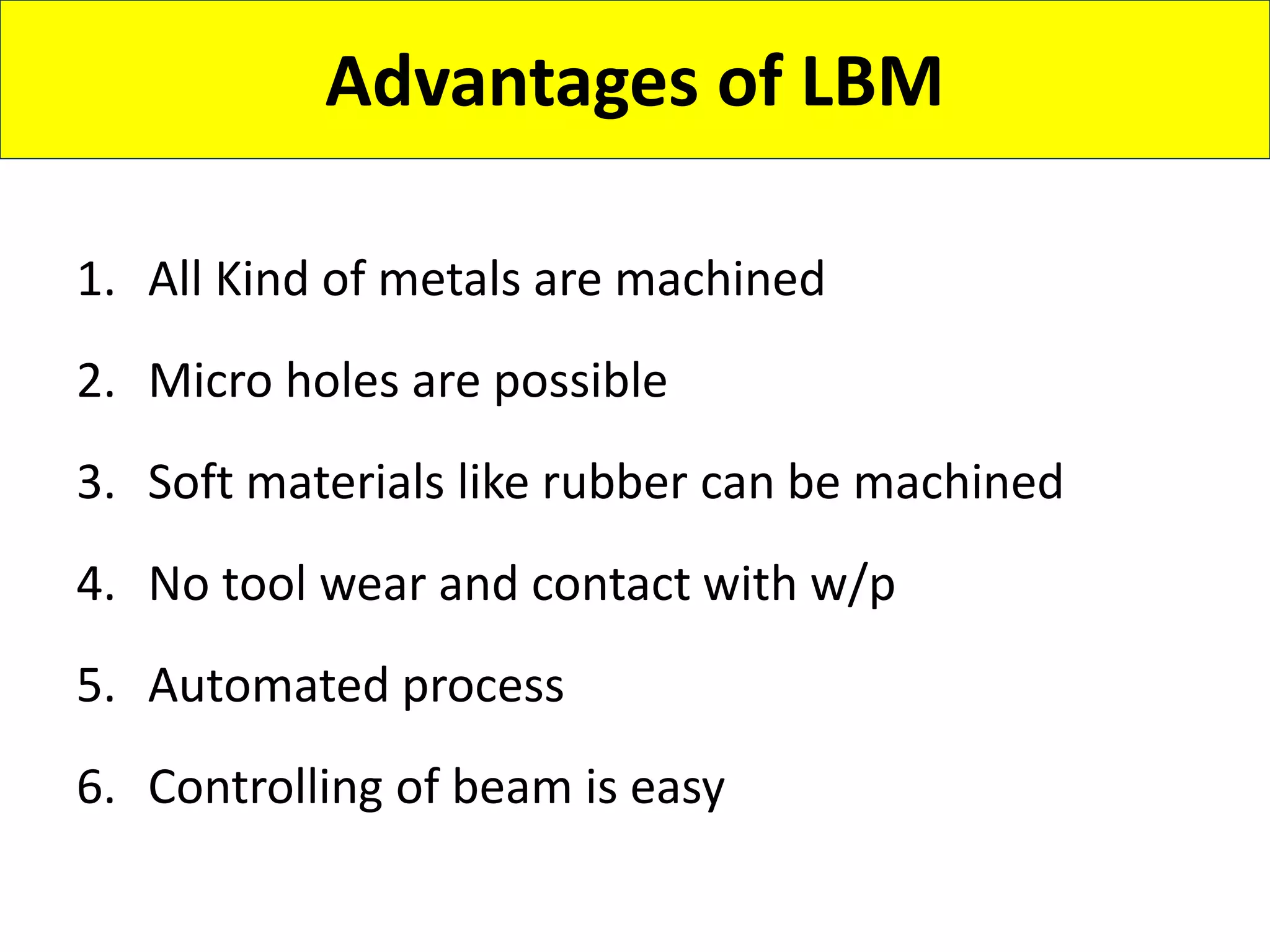 Advantages of LBM

1. All Kind of metals are machined

2. Micro holes are possible

3. Soft materials like rubber can be machined

4. No tool wear and contact with w/p

5. Automated process

6. Controlling of beam is easy